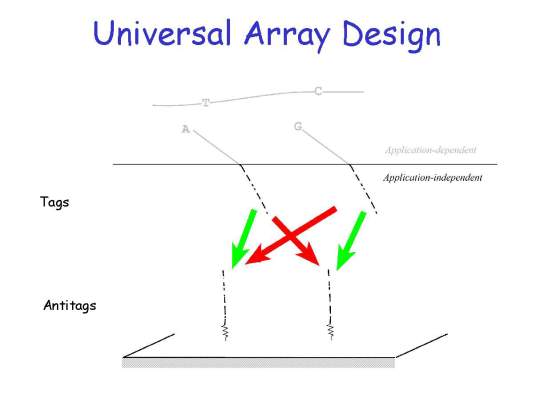 Universal Array Design

T

C

A

G

Application-dependent

Application-independent

Tags

Antitags